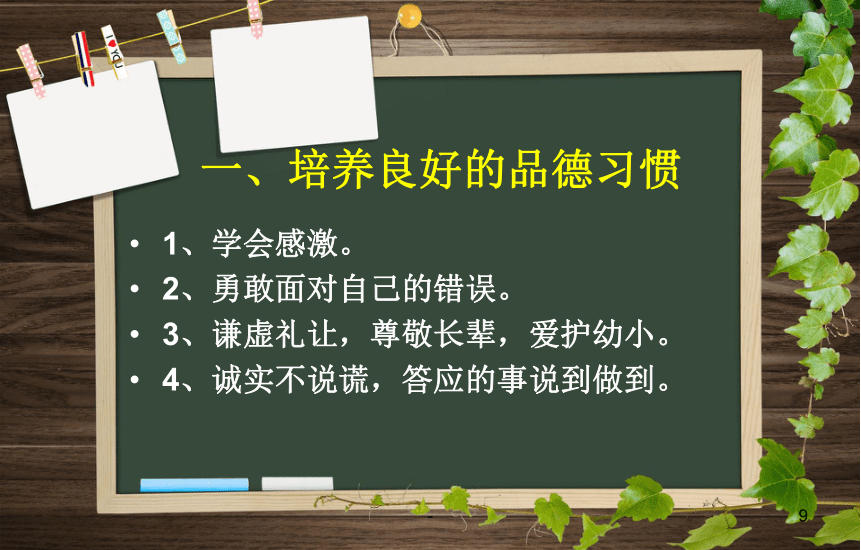 I ♥ YOU

一、培养良好的品德习惯

• 1、学会感激。
• 2、勇敢面对自己的错误。
• 3、谦虚礼让，尊敬长辈，爱护幼小。
• 4、诚实不说谎，答应的事说到做到。

9